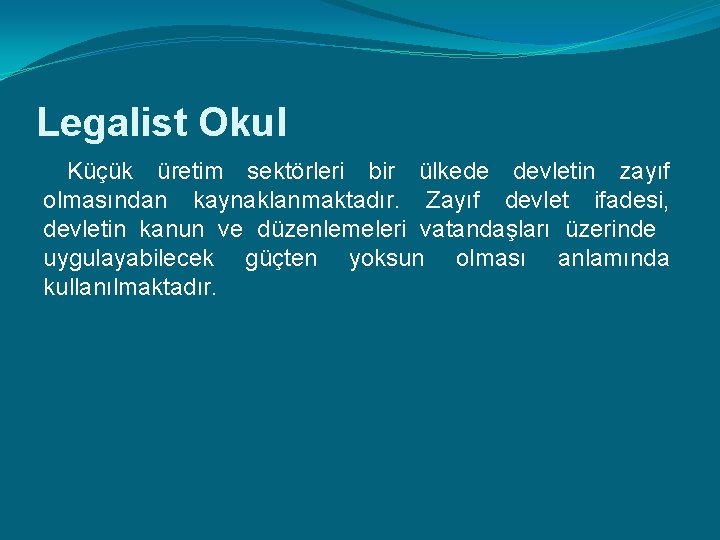 Legalist Okul

Küçük üretim sektörleri bir ülkede devletin zayıf olmasından kaynaklanmaktadır. Zayıf devlet ifadesi, devletin kanun ve düzenlemeleri vatandaşları üzerinde uygulayabilecek güçten yoksun olması anlamında kullanılmaktadır.